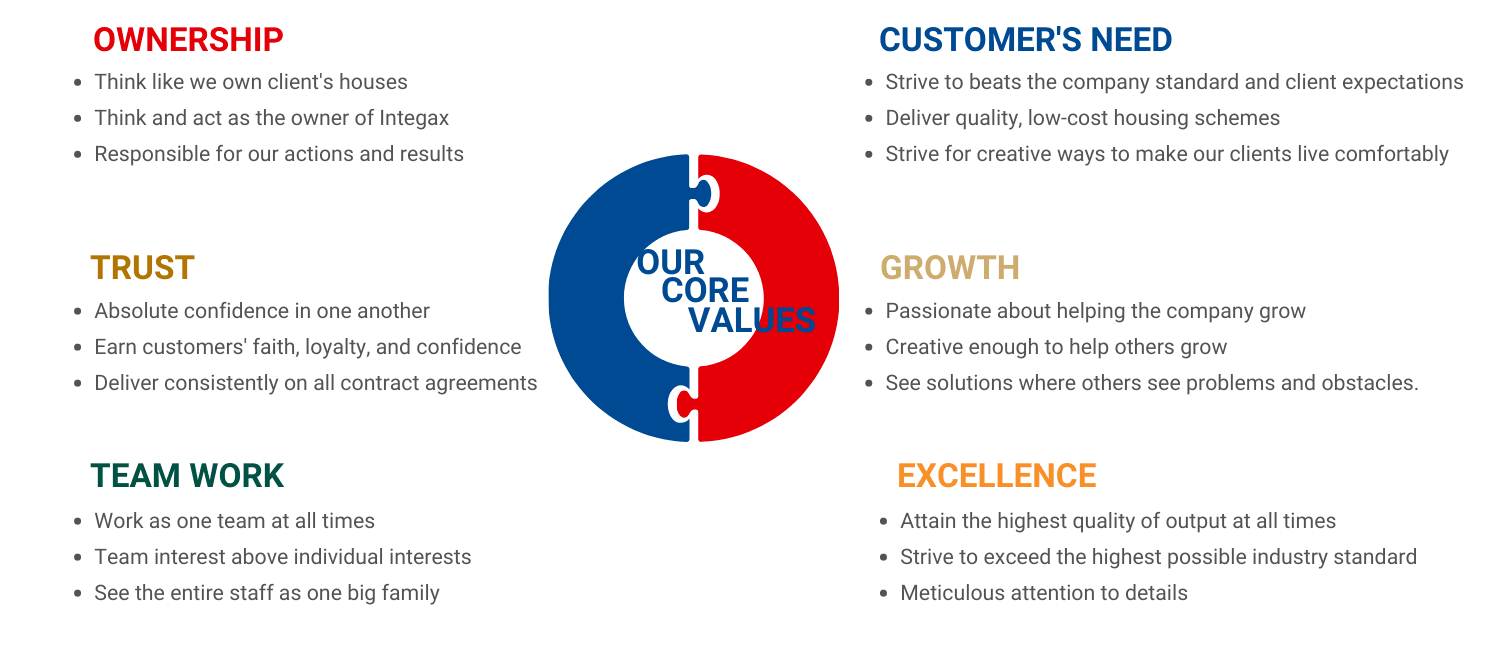 OWNERSHIP

- Think like we own client's houses
- Think and act as the owner of Integax
- Responsible for our actions and results

TRUST

- Absolute confidence in one another
- Earn customers' faith, loyalty, and confidence
- Deliver consistently on all contract agreements

TEAM WORK

- Work as one team at all times
- Team interest above individual interests
- See the entire staff as one big family

OUR CORE VALUES

CUSTOMER'S NEED

- Strive to beats the company standard and client expectations
- Deliver quality, low-cost housing schemes
- Strive for creative ways to make our clients live comfortably

GROWTH

- Passionate about helping the company grow
- Creative enough to help others grow
- See solutions where others see problems and obstacles.

EXCELLENCE

- Attain the highest quality of output at all times
- Strive to exceed the highest possible industry standard
- Meticulous attention to details